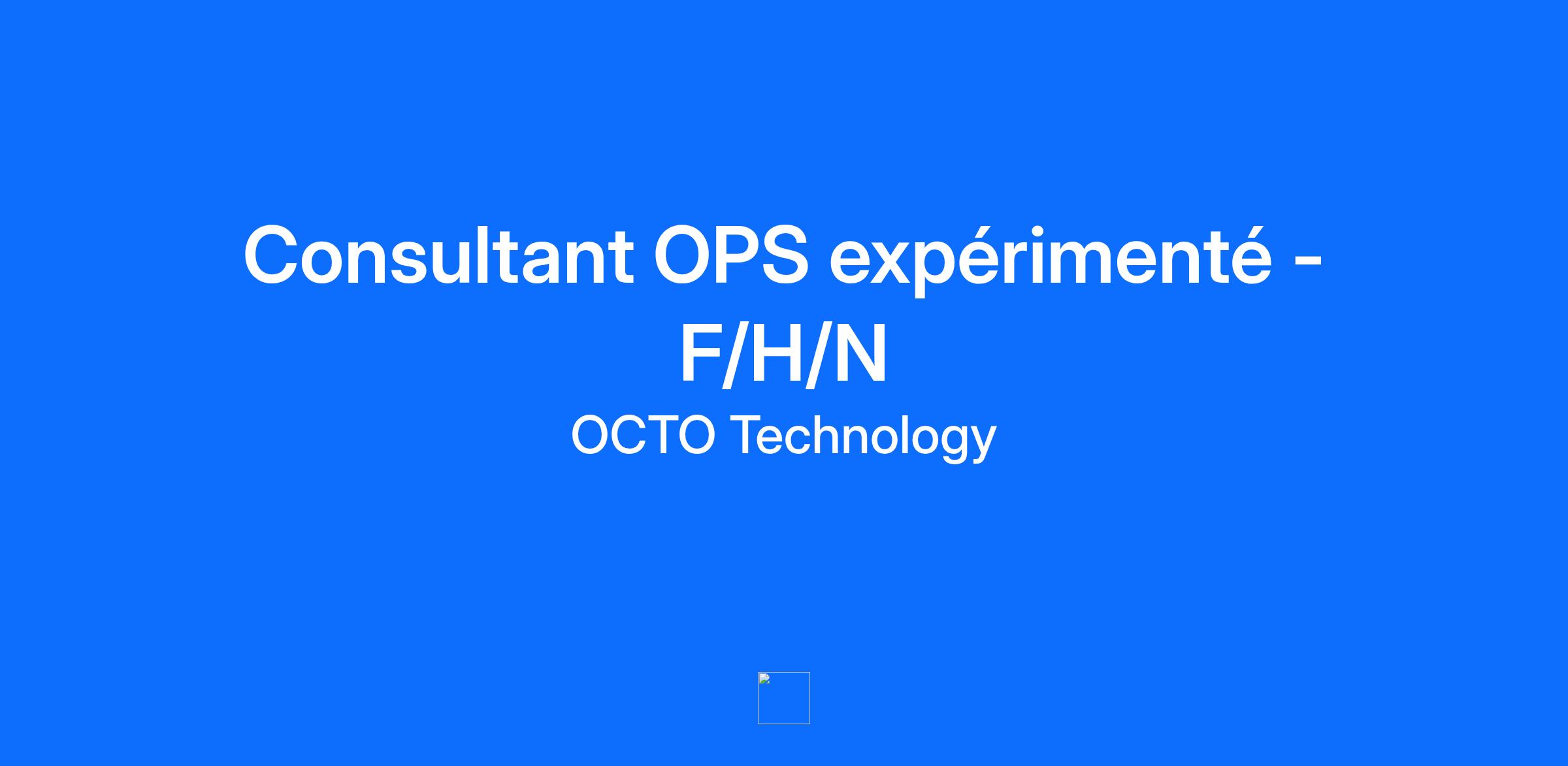 Consultant OPS expérimenté - F/H/N

OCTO Technology